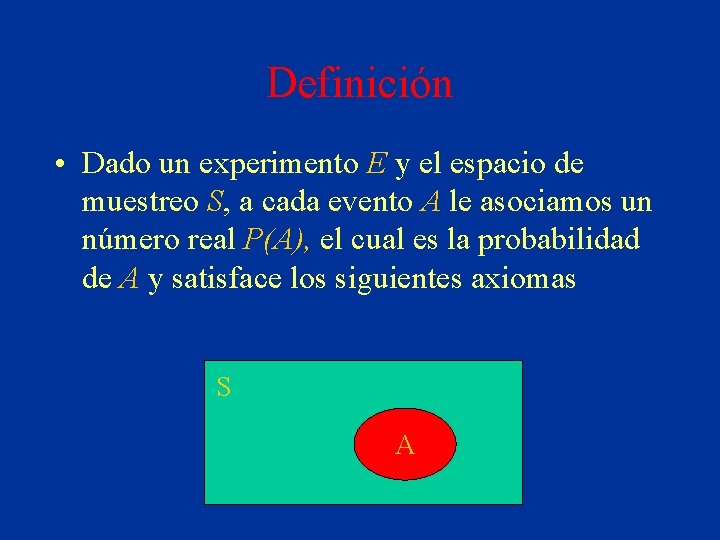 Definición

• Dado un experimento $E$ y el espacio de muestreo $S$, a cada evento $A$ le asociamos un número real $P(A)$, el cual es la probabilidad de $A$ y satisface los siguientes axiomas

S

A